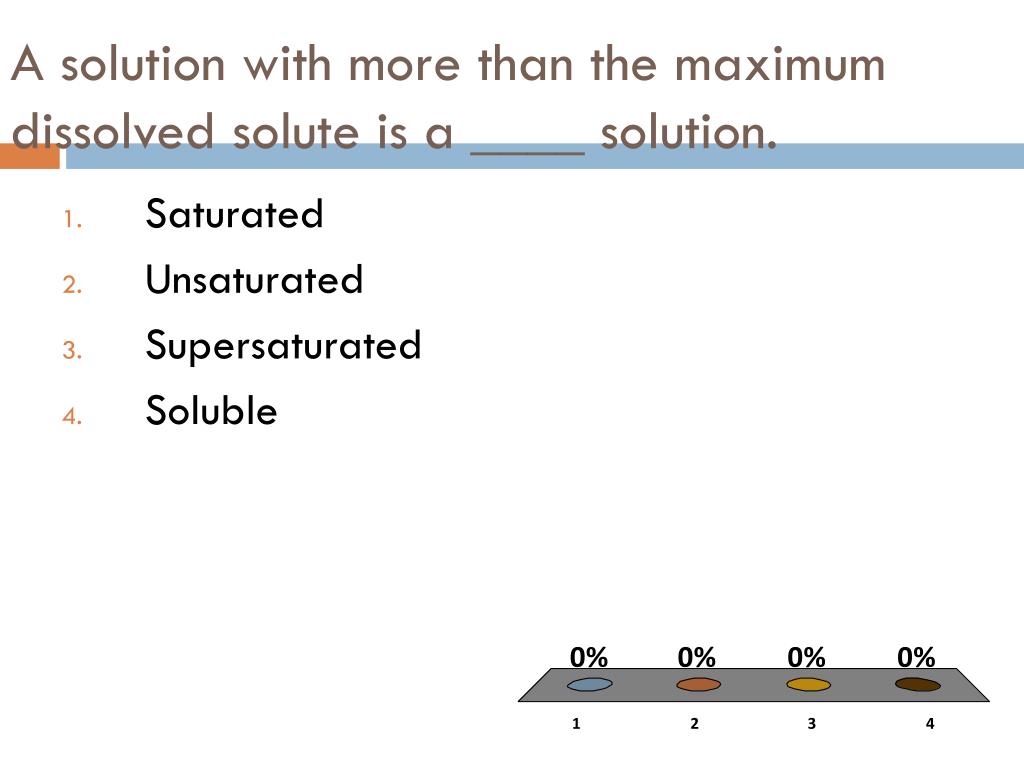 A solution with more than the maximum dissolved solute is a ____ solution.

1. Saturated
2. Unsaturated
3. Supersaturated
4. Soluble

0% 0% 0% 0%

1 2 3 4